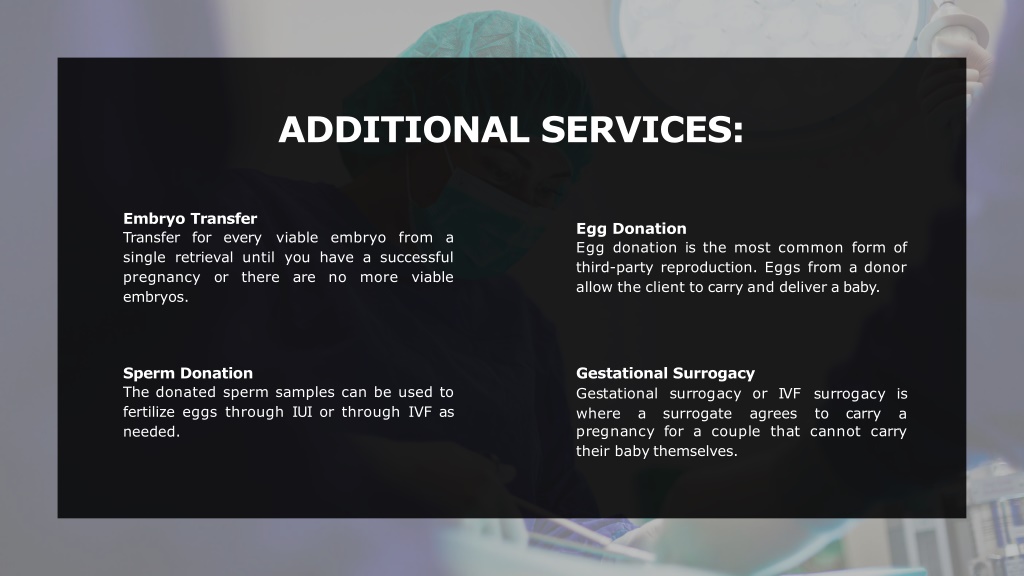 ADDITIONAL SERVICES:

Embryo Transfer
Transfer for every viable embryo from a single retrieval until you have a successful pregnancy or there are no more viable embryos.

Sperm Donation
The donated sperm samples can be used to fertilize eggs through IUI or through IVF as needed.

Egg Donation
Egg donation is the most common form of third-party reproduction. Eggs from a donor allow the client to carry and deliver a baby.

Gestational Surrogacy
Gestational surrogacy or IVF surrogacy is where a surrogate agrees to carry a pregnancy for a couple that cannot carry their baby themselves.